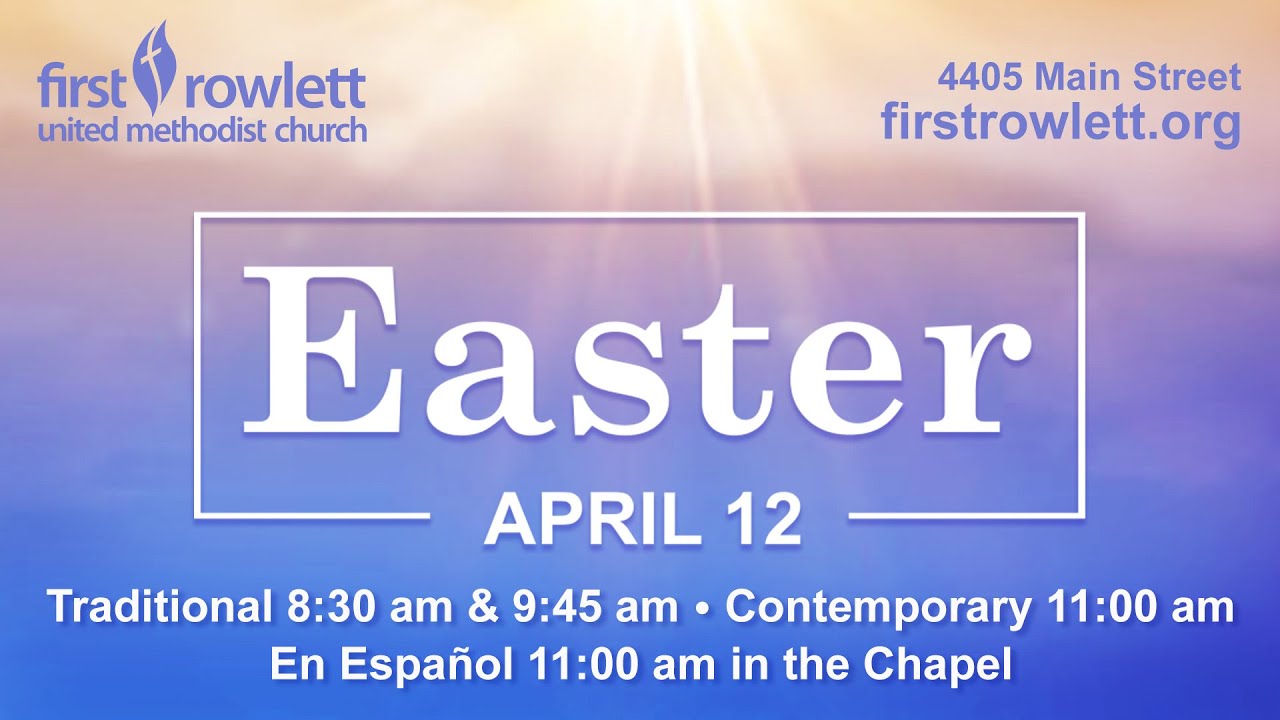 first rowlett
united methodist church

4405 Main Street
firstrowlett.org

Easter

APRIL 12

Traditional 8:30 am & 9:45 am • Contemporary 11:00 am
En Español 11:00 am in the Chapel